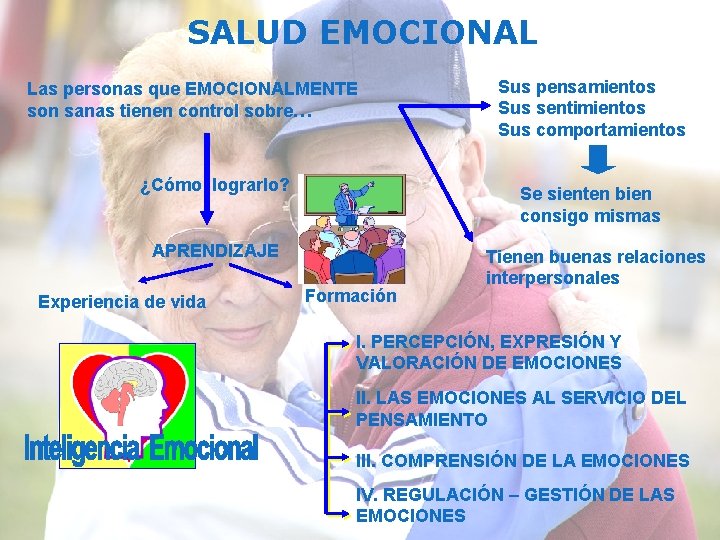 SALUD EMOCIONAL

Las personas que EMOCIONALMENTE son sanas tienen control sobre…

Sus pensamientos
Sus sentimientos
Sus comportamientos

Se sienten bien consigo mismas

Tienen buenas relaciones interpersonales

¿Cómo lograrlo?

APRENDIZAJE

Experiencia de vida

Formación

Inteligencia Emocional

I. PERCEPCIÓN, EXPRESIÓN Y VALORACIÓN DE EMOCIONES

II. LAS EMOCIONES AL SERVICIO DEL PENSAMIENTO

III. COMPRENSIÓN DE LA EMOCIONES

IV. REGULACIÓN – GESTIÓN DE LAS EMOCIONES